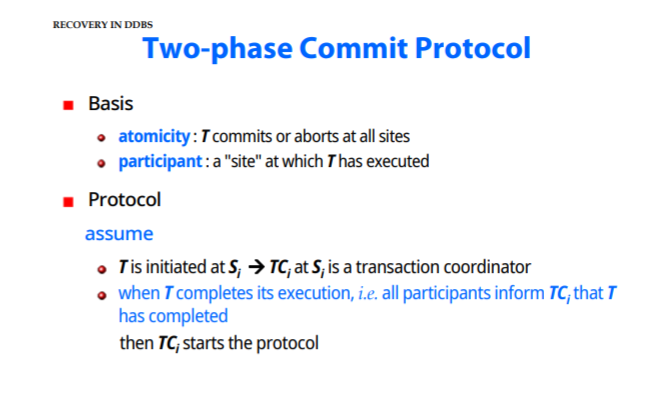 RECOVERY IN DDBS

Two-phase Commit Protocol

Basis

atomicity : $T$ commits or aborts at all sites

participant : a "site" at which $T$ has executed

Protocol

assume

$T$ is initiated at $S_i$ → $TC_i$ at $S_i$ is a transaction coordinator

when $T$ completes its execution, i.e. all participants inform $TC_i$ that $T$ has completed

then $TC_i$ starts the protocol